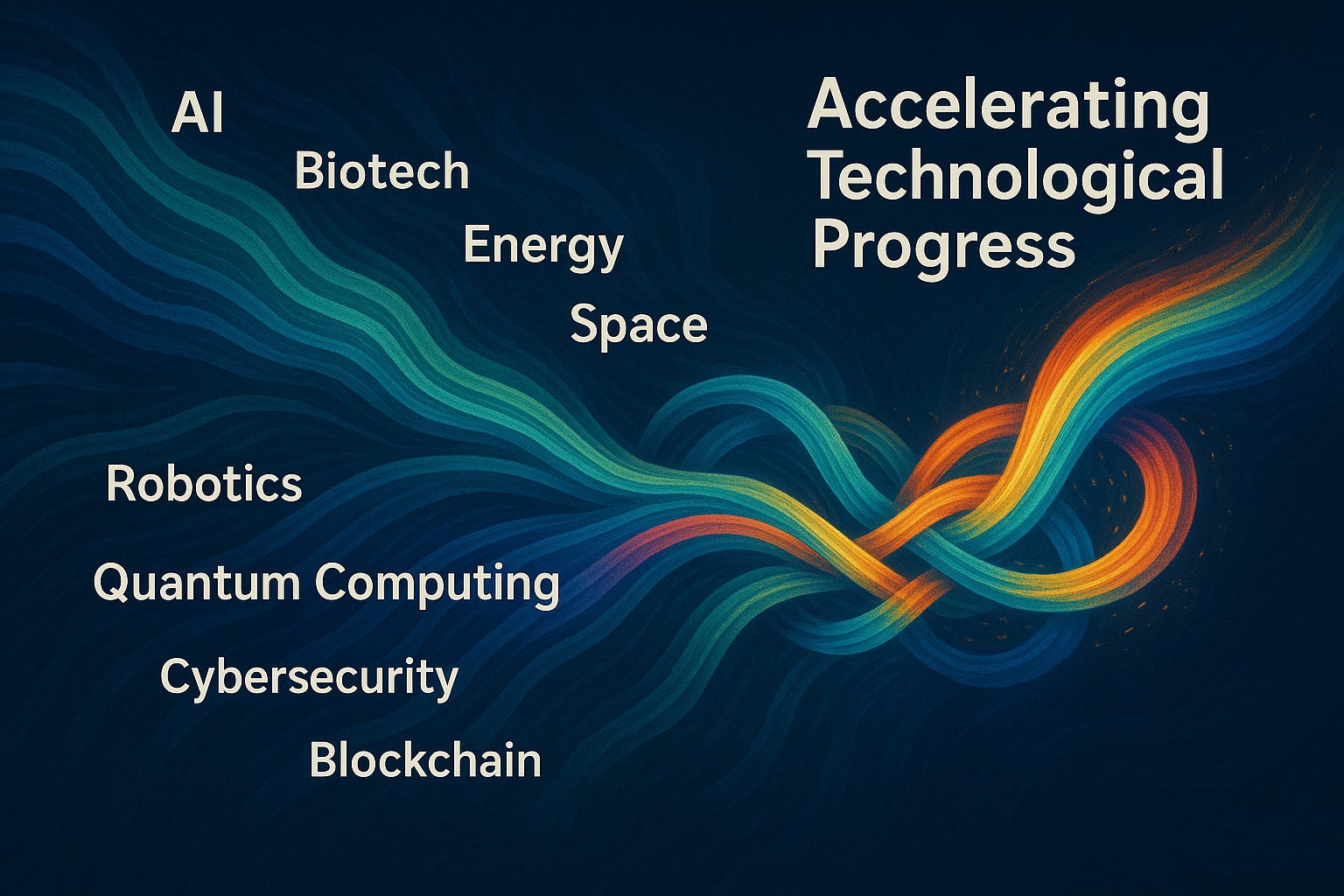 AI

Biotech

Energy

Space

Accelerating Technological Progress

Robotics

Quantum Computing

Cybersecurity

Blockchain